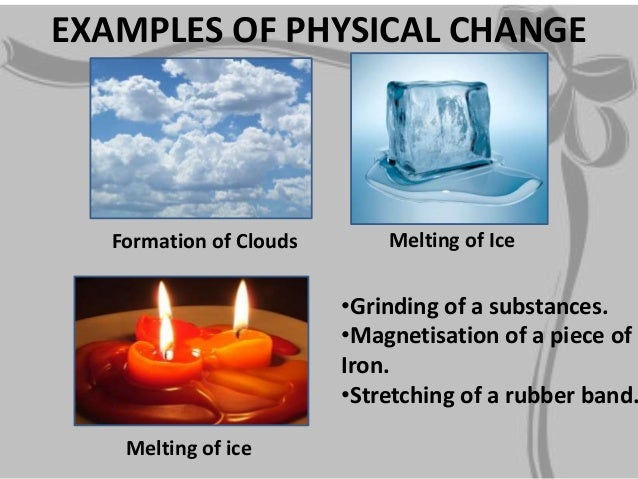 EXAMPLES OF PHYSICAL CHANGE

Formation of Clouds

Melting of Ice

Melting of ice

•Grinding of a substances.
•Magnetisation of a piece of Iron.
•Stretching of a rubber band.